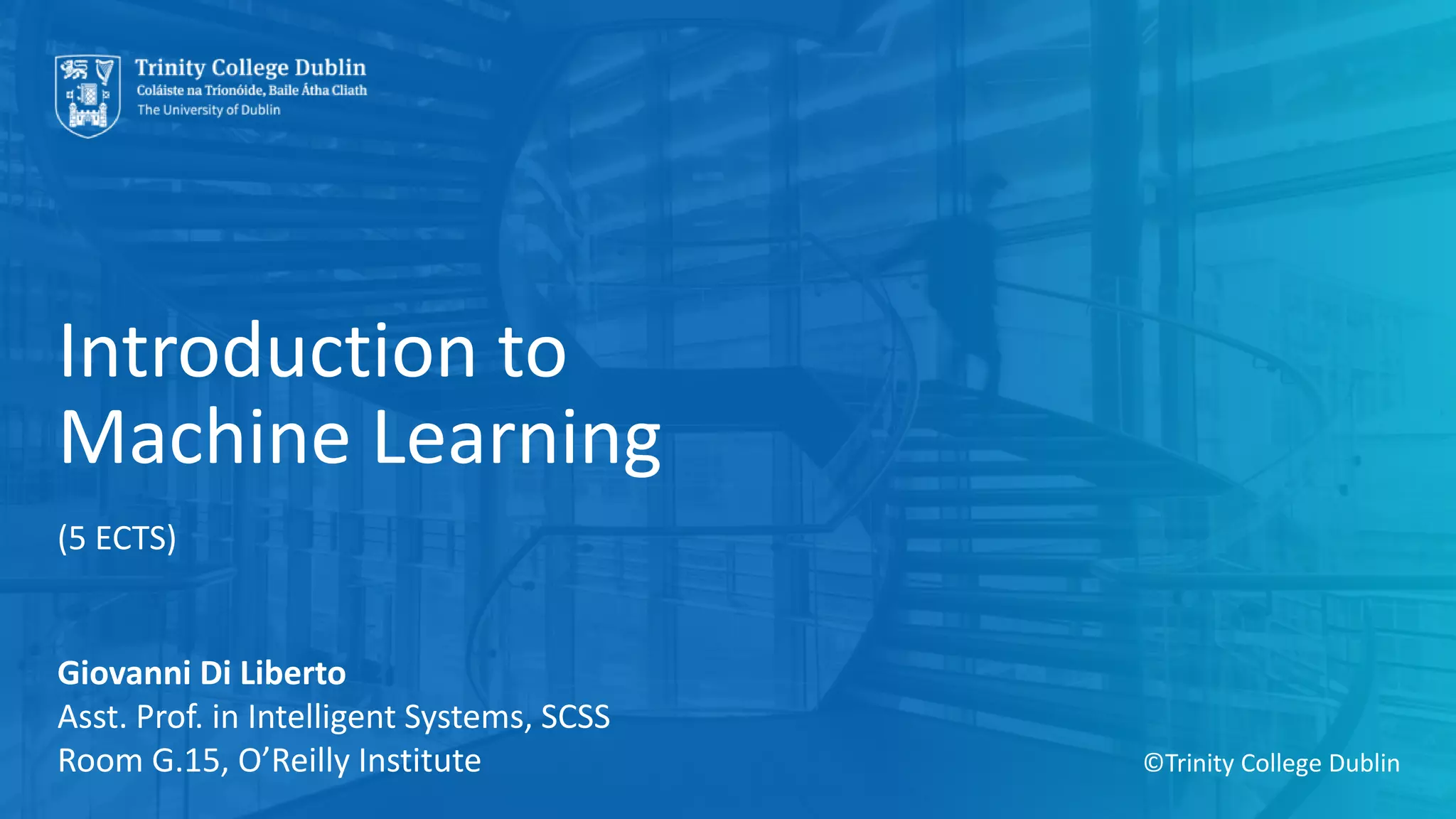 Trinity College Dublin
Coláiste na Tríonóide, Baile Átha Cliath
The University of Dublin

Introduction to Machine Learning

(5 ECTS)

Giovanni Di Liberto
Asst. Prof. in Intelligent Systems, SCSS
Room G.15, O'Reilly Institute

©Trinity College Dublin